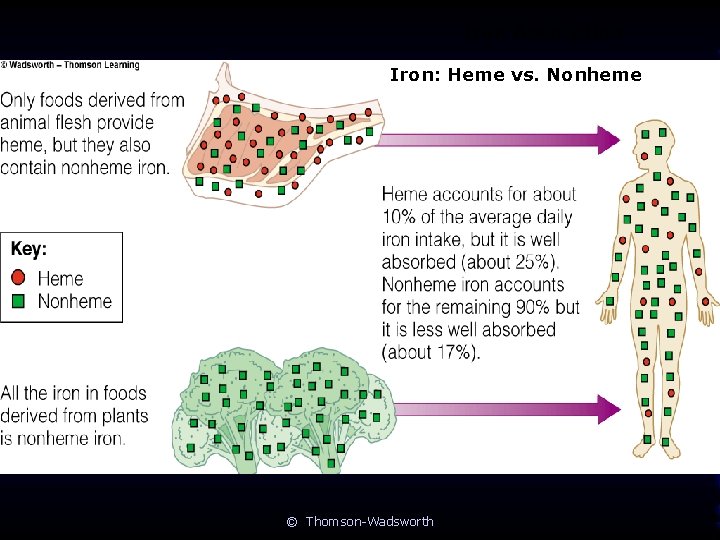 © Wadsworth – Thomson Learning

Iron: Heme vs. Nonheme

Only foods derived from animal flesh provide heme, but they also contain nonheme iron.

Key:
Heme
Nonheme

Heme accounts for about 10% of the average daily iron intake, but it is well absorbed (about 25%). Nonheme iron accounts for the remaining 90% but it is less well absorbed (about 17%).

All the iron in foods derived from plants is nonheme iron.

© Thomson-Wadsworth